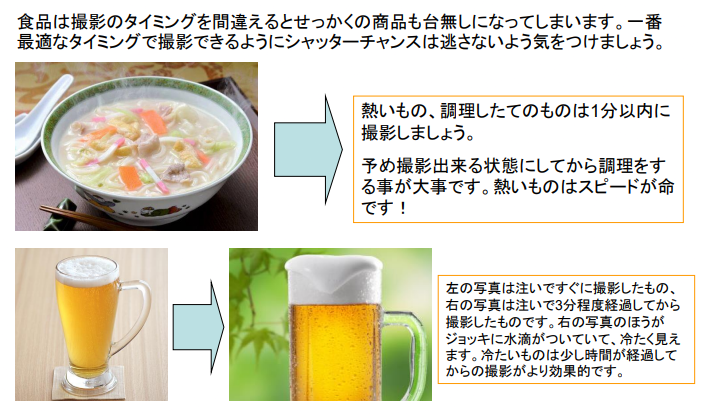 食品は撮影のタイミングを間違えるとせっかくの商品も台無しになってしまいます。一番最適なタイミングで撮影できるようにシャッターチャンスは逃さないよう気をつけましょう。

熱いもの、調理したてのものは1分以内に撮影しましょう。

予め撮影出来る状態にしてから調理をする事が大事です。熱いものはスピードが命です！

左の写真は注いですぐに撮影したもの、右の写真は注いで3分程度経過してから撮影したものです。右の写真のほうがジョッキに水滴がついていて、冷たく見えます。冷たいものは少し時間が経過してからの撮影がより効果的です。